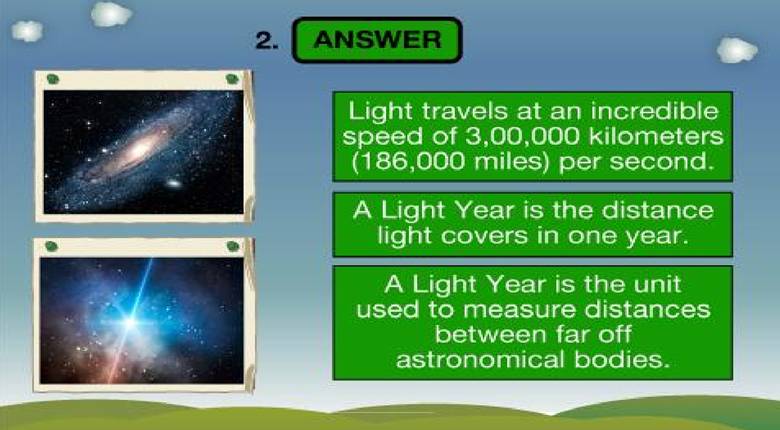 2. ANSWER

Light travels at an incredible speed of 3,00,000 kilometers (186,000 miles) per second.

A Light Year is the distance light covers in one year.

A Light Year is the unit used to measure distances between far off astronomical bodies.